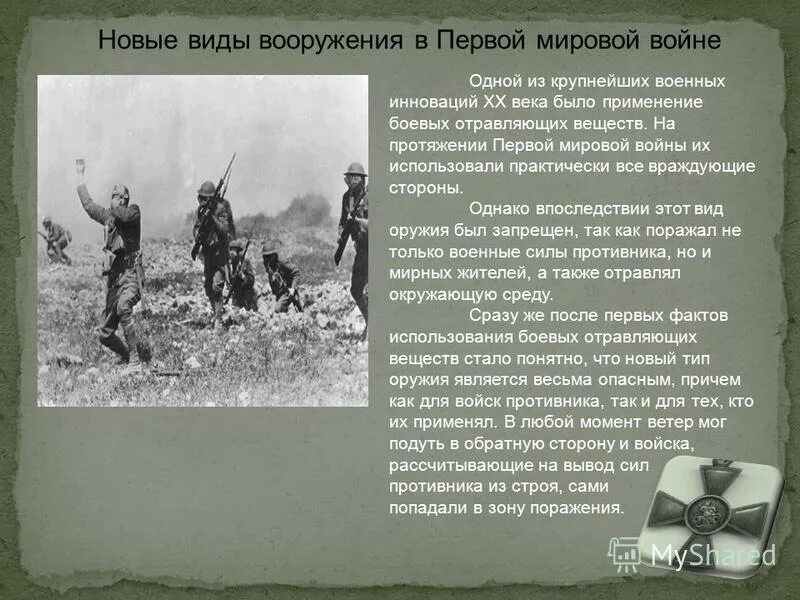 Новые виды вооружения в Первой мировой войне

Одной из крупнейших военных инноваций XX века было применение боевых отравляющих веществ. На протяжении Первой мировой войны их использовали практически все враждующие стороны.

Однако впоследствии этот вид оружия был запрещен, так как поражал не только военные силы противника, но и мирных жителей, а также отравлял окружающую среду.

Сразу же после первых фактов использования боевых отравляющих веществ стало понятно, что новый тип оружия является весьма опасным, причем как для войск противника, так и для тех, кто их применял. В любой момент ветер мог подуть в обратную сторону и войска, рассчитывающие на вывод сил противника из строя, сами попадали в зону поражения.

MyShared